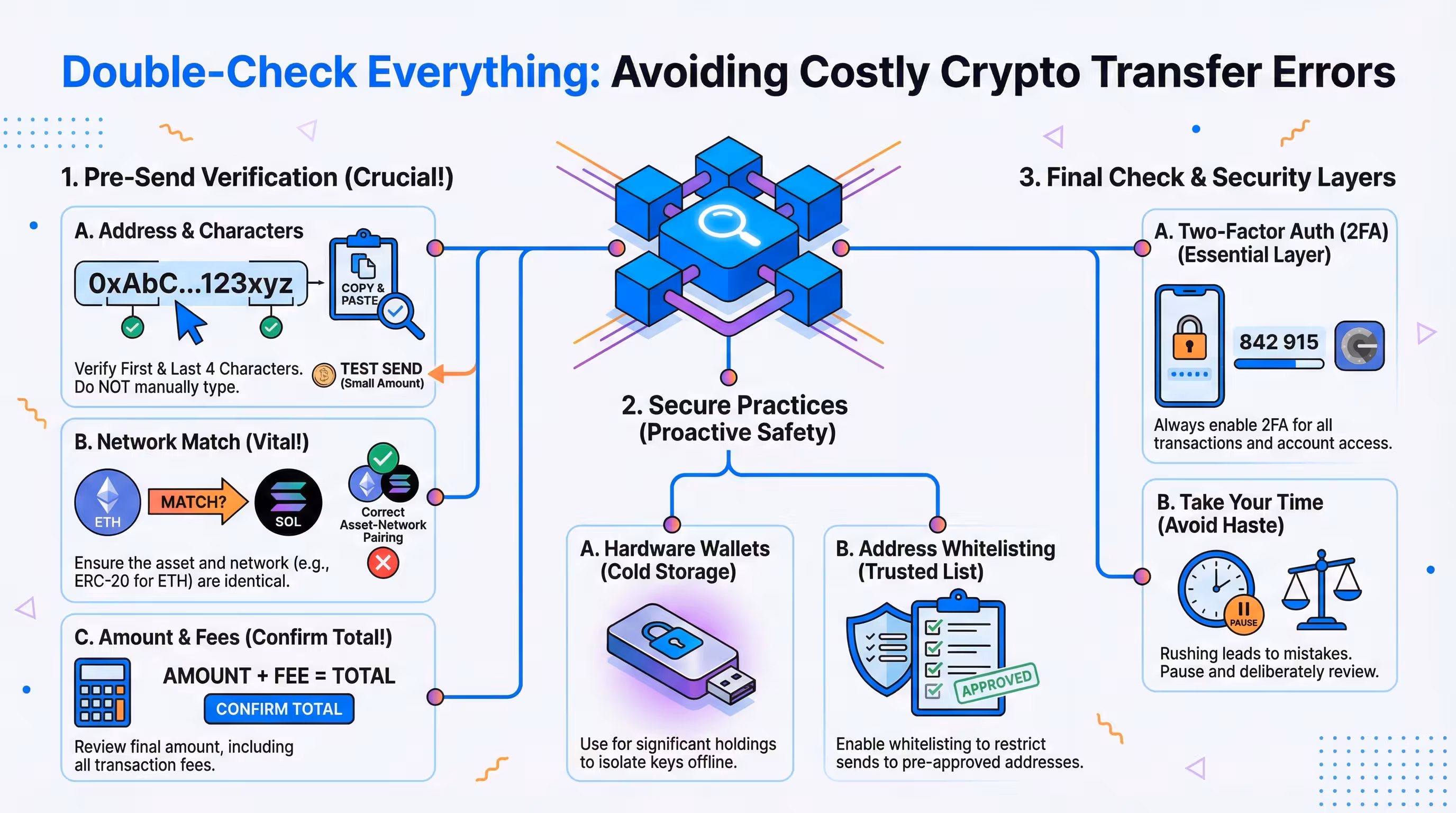 Double-Check Everything: Avoiding Costly Crypto Transfer Errors

1. Pre-Send Verification (Crucial!)

A. Address & Characters

0xAbC...123xyz

COPY & PASTE

Verify First & Last 4 Characters. Do NOT manually type.

TEST SEND (Small Amount)

B. Network Match (Vital!)

ETH MATCH? SOL

Correct Asset-Network Pairing

Ensure the asset and network (e.g., ERC-20 for ETH) are identical.

C. Amount & Fees (Confirm Total!)

AMOUNT + FEE = TOTAL

CONFIRM TOTAL

Review final amount, including all transaction fees.

2. Secure Practices (Proactive Safety)

A. Hardware Wallets (Cold Storage)

Use for significant holdings to isolate keys offline.

B. Address Whitelisting (Trusted List)

APPROVED

Enable whitelisting to restrict sends to pre-approved addresses.

3. Final Check & Security Layers

A. Two-Factor Auth (2FA) (Essential Layer)

842 915

Always enable 2FA for all transactions and account access.

B. Take Your Time (Avoid Haste)

PAUSE

Rushing leads to mistakes. Pause and deliberately review.